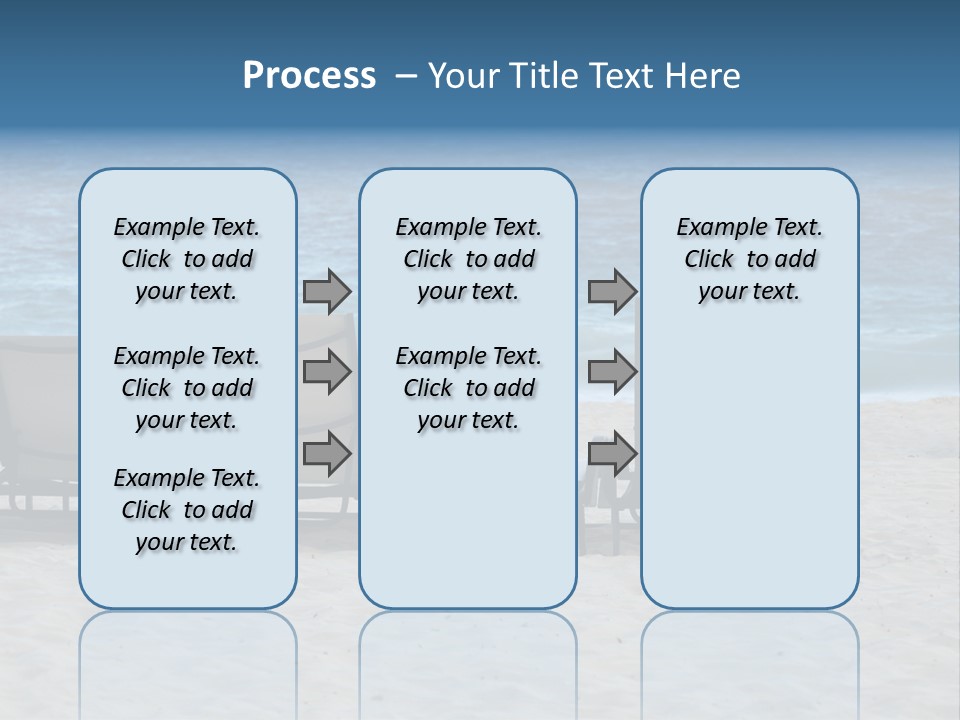 Process – Your Title Text Here

Example Text. Click to add your text.

Example Text. Click to add your text.

Example Text. Click to add your text.

Example Text. Click to add your text.

Example Text. Click to add your text.

Example Text. Click to add your text.